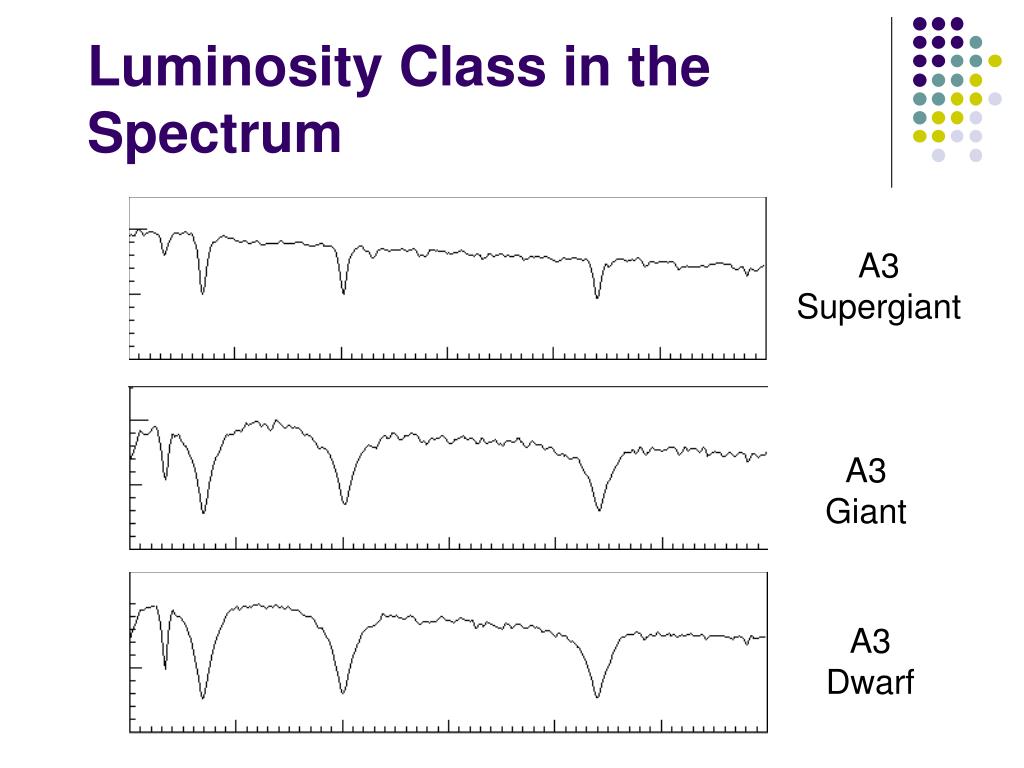 Luminosity Class in the Spectrum

A3
Supergiant

A3
Giant

A3
Dwarf